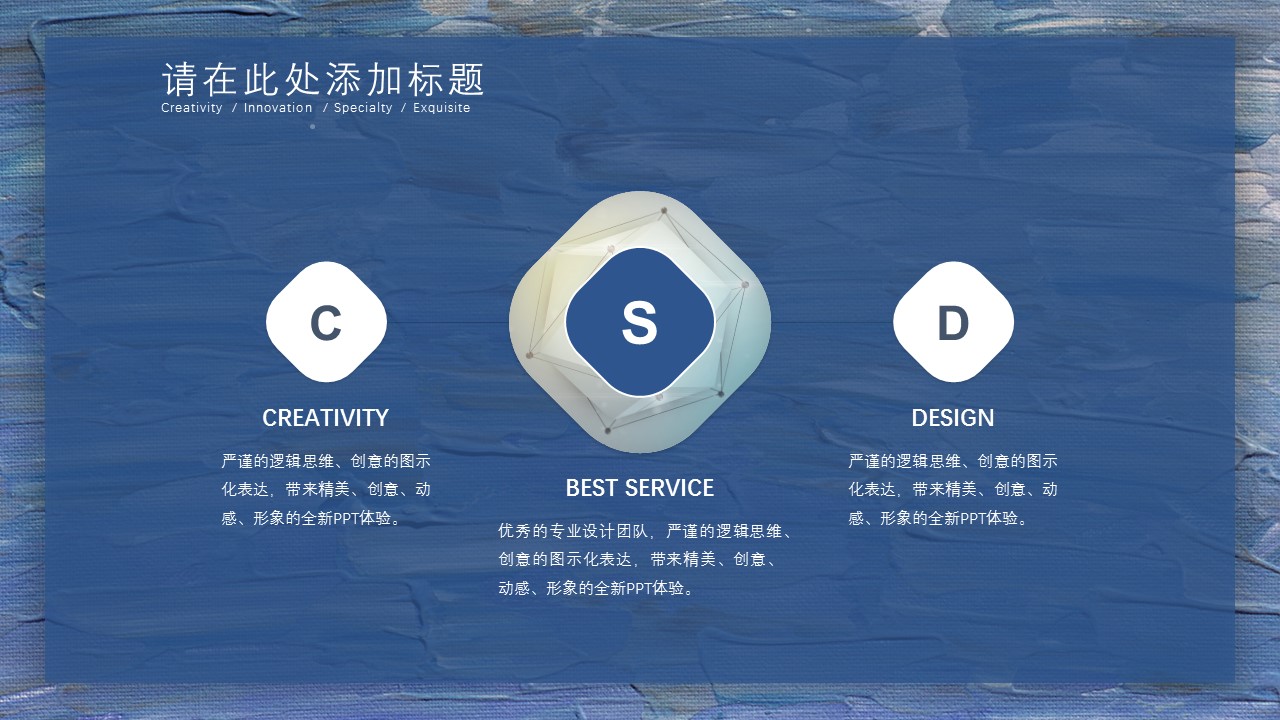 请在此处添加标题
Creativity / Innovation / Specialty / Exquisite

C

CREATIVITY

严谨的逻辑思维、创意的图示化表达，带来精美、创意、动感、形象的全新PPT体验。

S

BEST SERVICE

优秀的专业设计团队，严谨的逻辑思维、创意的图示化表达，带来精美、创意、动感、形象的全新PPT体验。

D

DESIGN

严谨的逻辑思维、创意的图示化表达，带来精美、创意、动感、形象的全新PPT体验。